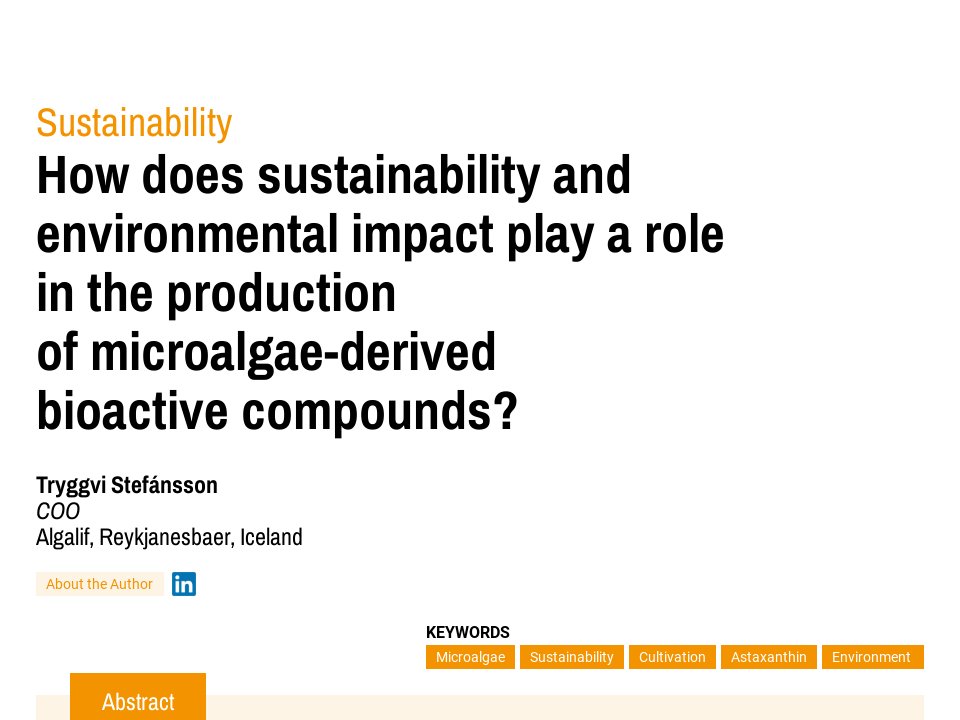 Sustainability

How does sustainability and environmental impact play a role in the production of microalgae-derived bioactive compounds?

Tryggvi Stefánsson
COO
Algalif, Reykjanesbaer, Iceland

About the Author in

KEYWORDS
Microalgae Sustainability Cultivation Astaxanthin Environment

Abstract